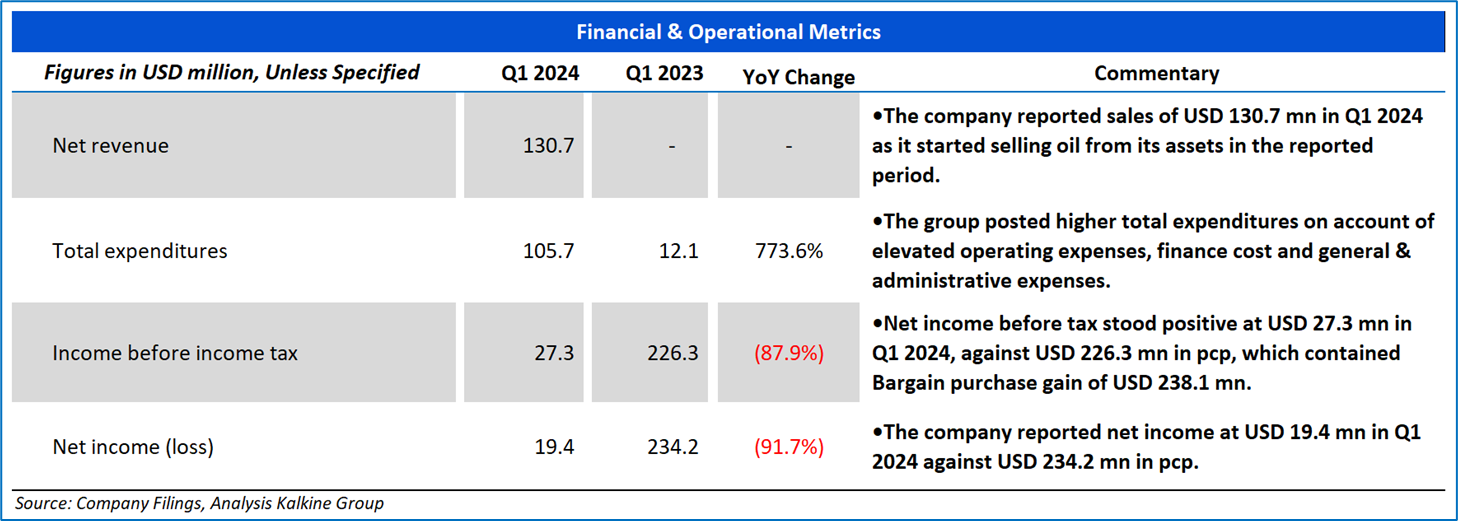 Financial & Operational Metrics

| Figures in USD million, Unless Specified | Q1 2024 | Q1 2023 | YoY Change | Commentary |
|---|---|---|---|---|
| Net revenue | 130.7 | - | - | •The company reported sales of USD 130.7 mn in Q1 2024 as it started selling oil from its assets in the reported period. |
| Total expenditures | 105.7 | 12.1 | 773.6% | •The group posted higher total expenditures on account of elevated operating expenses, finance cost and general & administrative expenses. |
| Income before income tax | 27.3 | 226.3 | (87.9%) | •Net income before tax stood positive at USD 27.3 mn in Q1 2024, against USD 226.3 mn in pcp, which contained Bargain purchase gain of USD 238.1 mn. |
| Net income (loss) | 19.4 | 234.2 | (91.7%) | •The company reported net income at USD 19.4 mn in Q1 2024 against USD 234.2 mn in pcp. |

Source: Company Filings, Analysis Kalkine Group